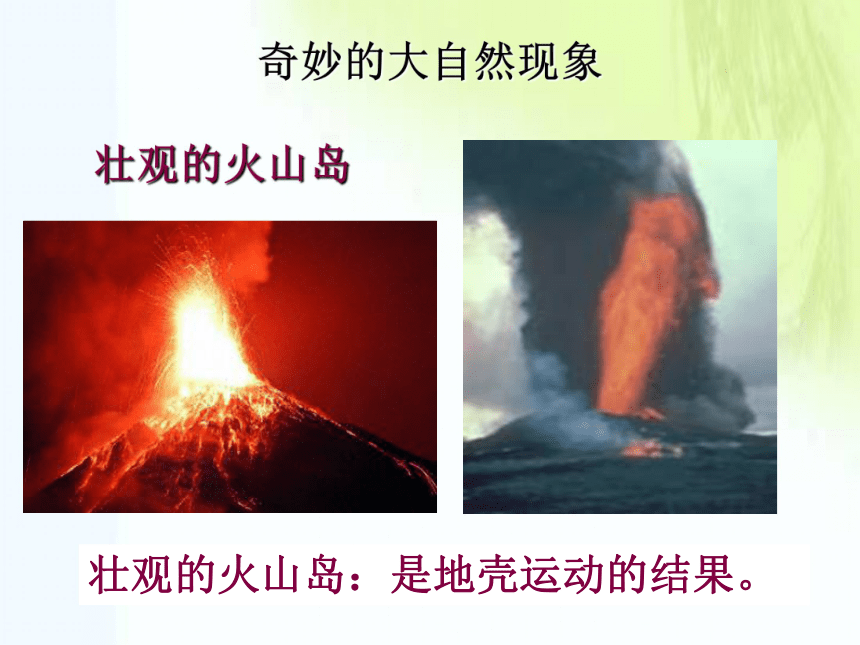 奇妙的大自然现象

壮观的火山岛

壮观的火山岛：是地壳运动的结果。